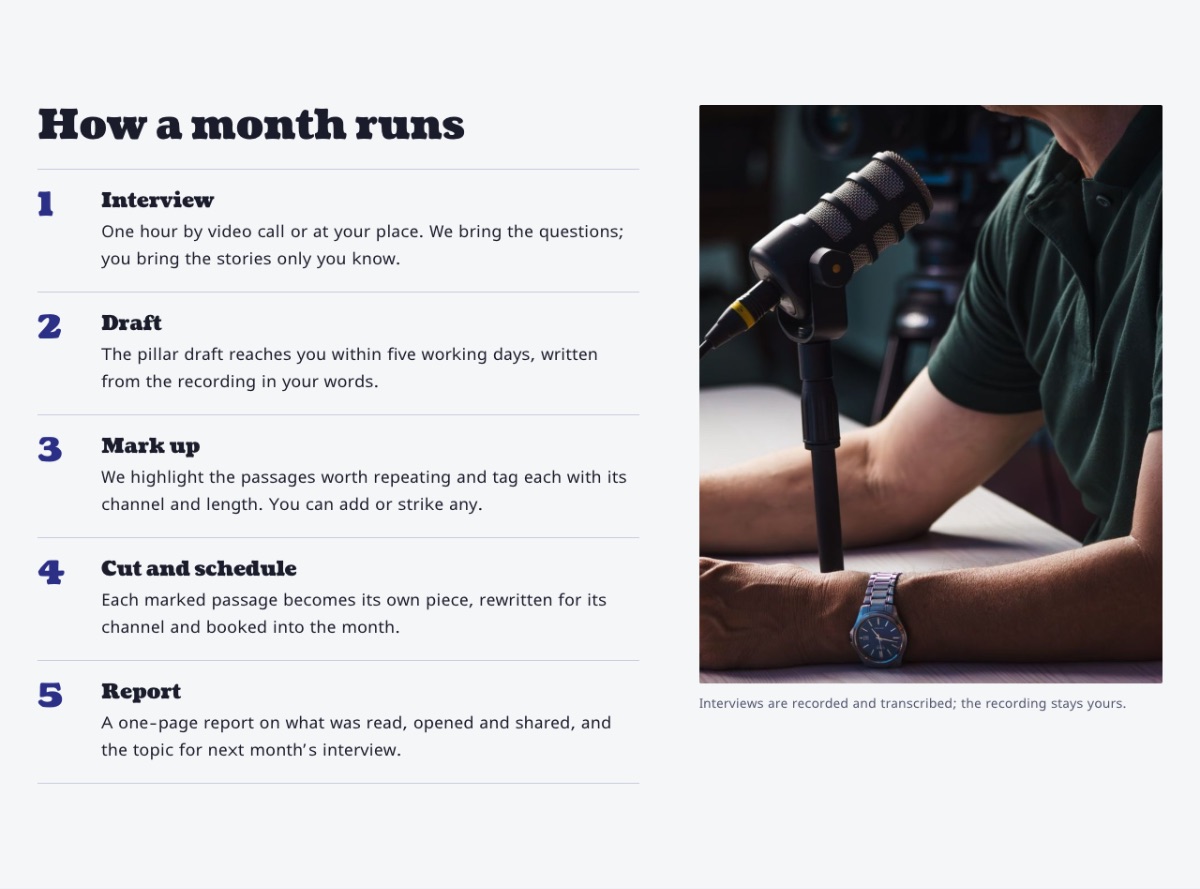 How a month runs

1
Interview
One hour by video call or at your place. We bring the questions; you bring the stories only you know.

2
Draft
The pillar draft reaches you within five working days, written from the recording in your words.

3
Mark up
We highlight the passages worth repeating and tag each with its channel and length. You can add or strike any.

4
Cut and schedule
Each marked passage becomes its own piece, rewritten for its channel and booked into the month.

5
Report
A one-page report on what was read, opened and shared, and the topic for next month's interview.

Interviews are recorded and transcribed; the recording stays yours.